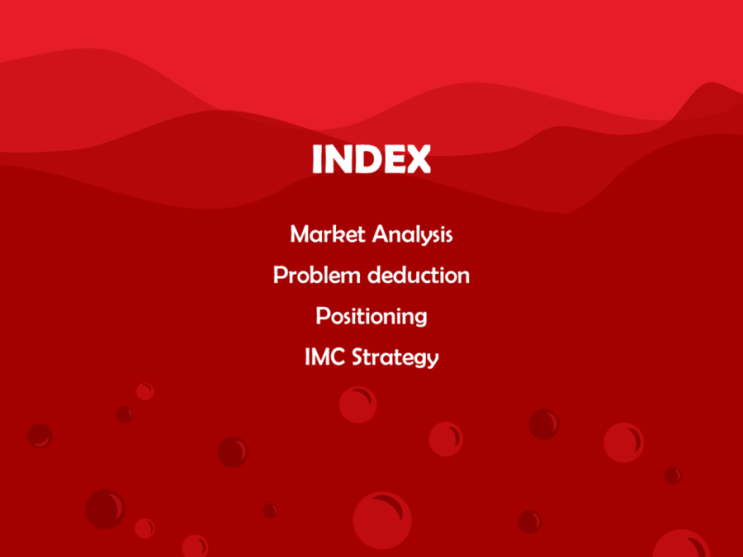 INDEX

Market Analysis

Problem deduction

Positioning

IMC Strategy